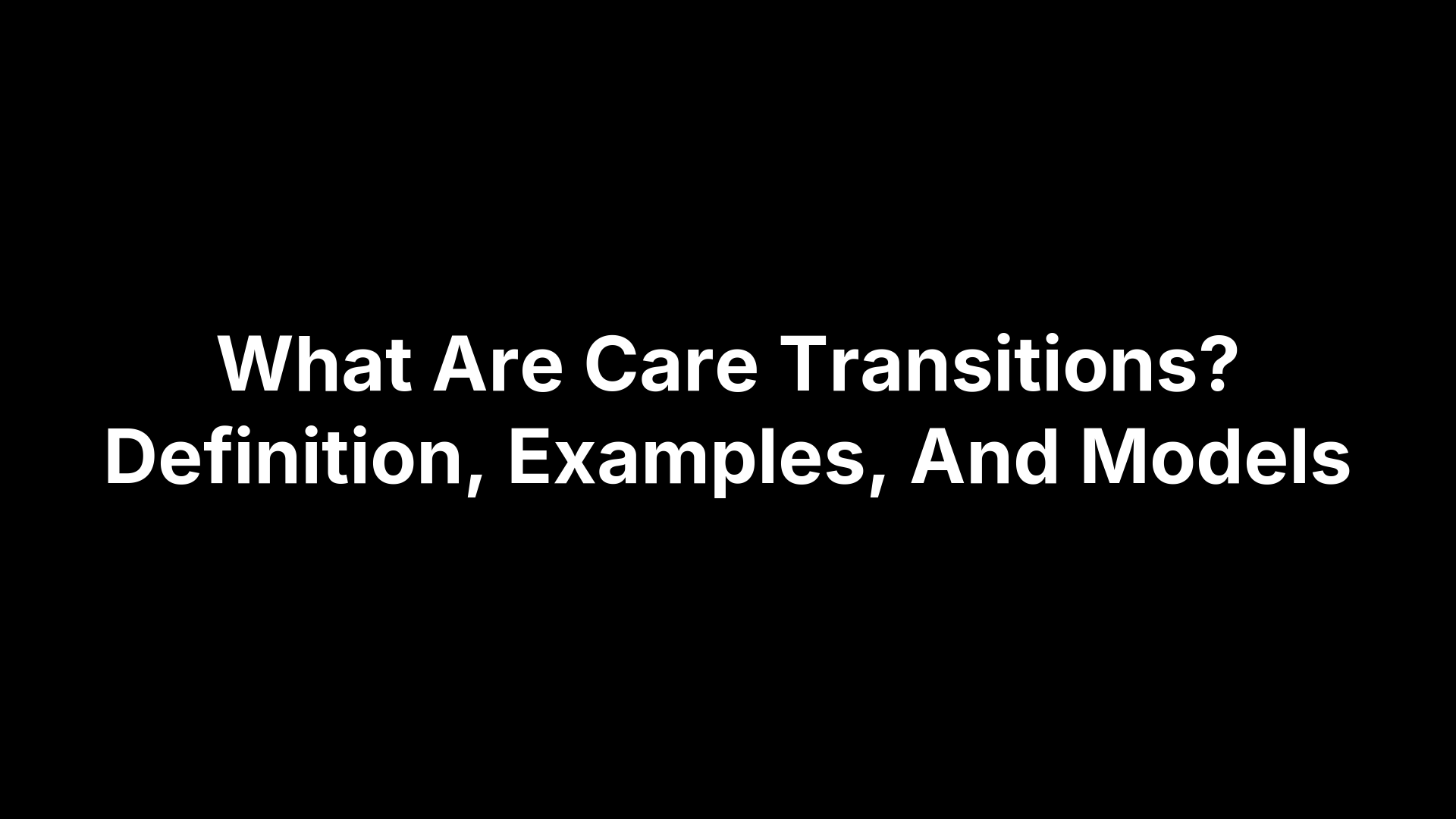 What Are Care Transitions? Definition, Examples, And Models